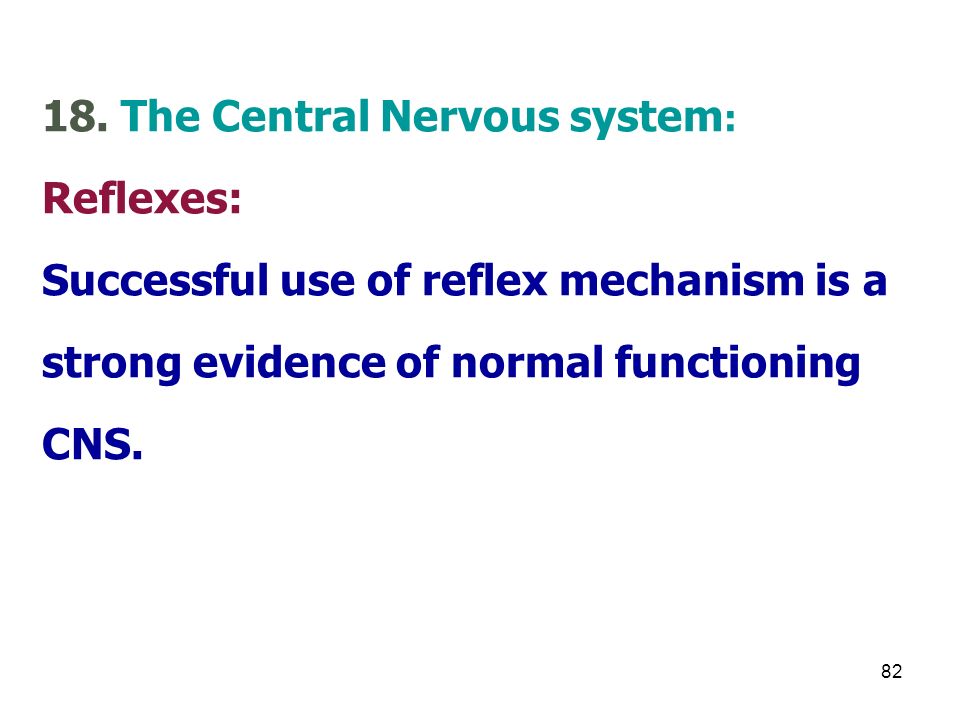 18. The Central Nervous system:

Reflexes:

Successful use of reflex mechanism is a strong evidence of normal functioning CNS.

82